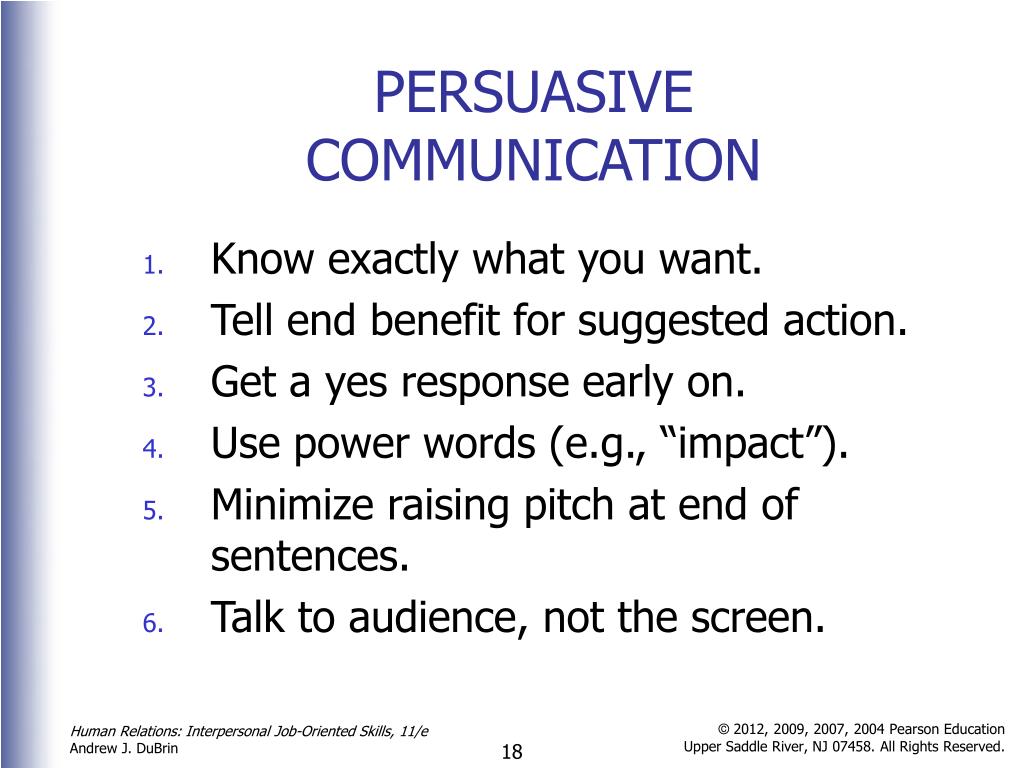 PERSUASIVE COMMUNICATION

1. Know exactly what you want.
2. Tell end benefit for suggested action.
3. Get a yes response early on.
4. Use power words (e.g., “impact”).
5. Minimize raising pitch at end of sentences.
6. Talk to audience, not the screen.

Human Relations: Interpersonal Job-Oriented Skills, 11/e
Andrew J. DuBrin

18

© 2012, 2009, 2007, 2004 Pearson Education
Upper Saddle River, NJ 07458. All Rights Reserved.